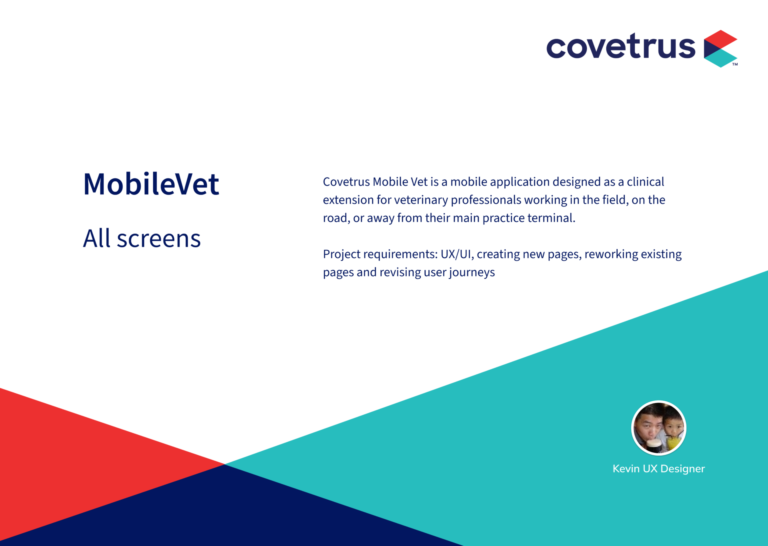 covetrus™

MobileVet

All screens

Covetrus Mobile Vet is a mobile application designed as a clinical extension for veterinary professionals working in the field, on the road, or away from their main practice terminal.

Project requirements: UX/UI, creating new pages, reworking existing pages and revising user journeys

Kevin UX Designer